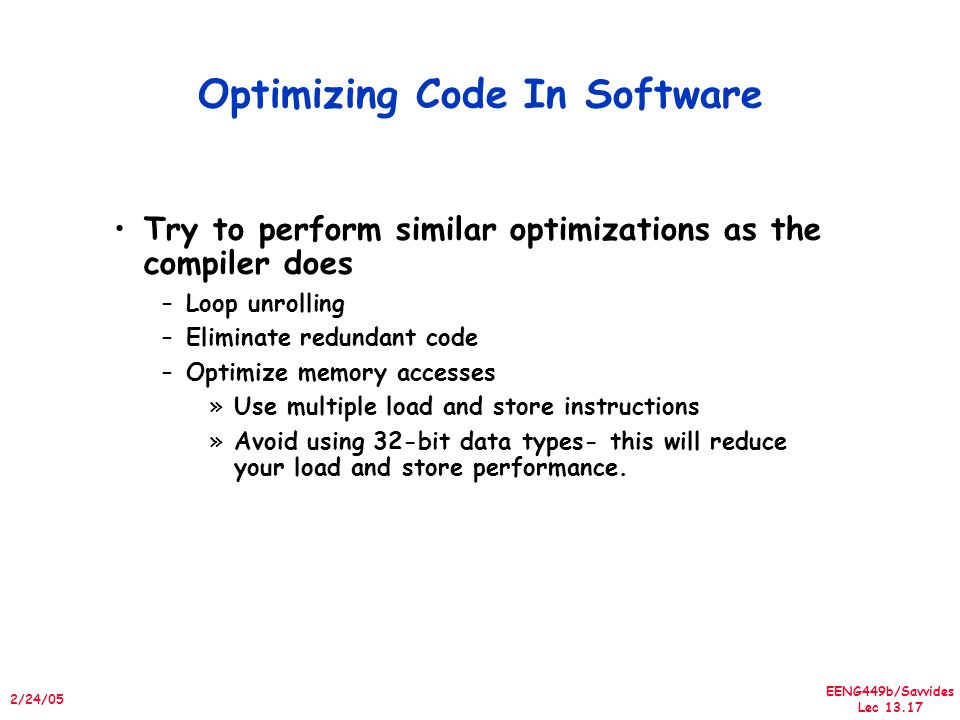 Optimizing Code In Software

• Try to perform similar optimizations as the compiler does

– Loop unrolling

– Eliminate redundant code

– Optimize memory accesses

» Use multiple load and store instructions

» Avoid using 32-bit data types- this will reduce your load and store performance.

2/24/05

EENG449b/Savvides
Lec 13.17